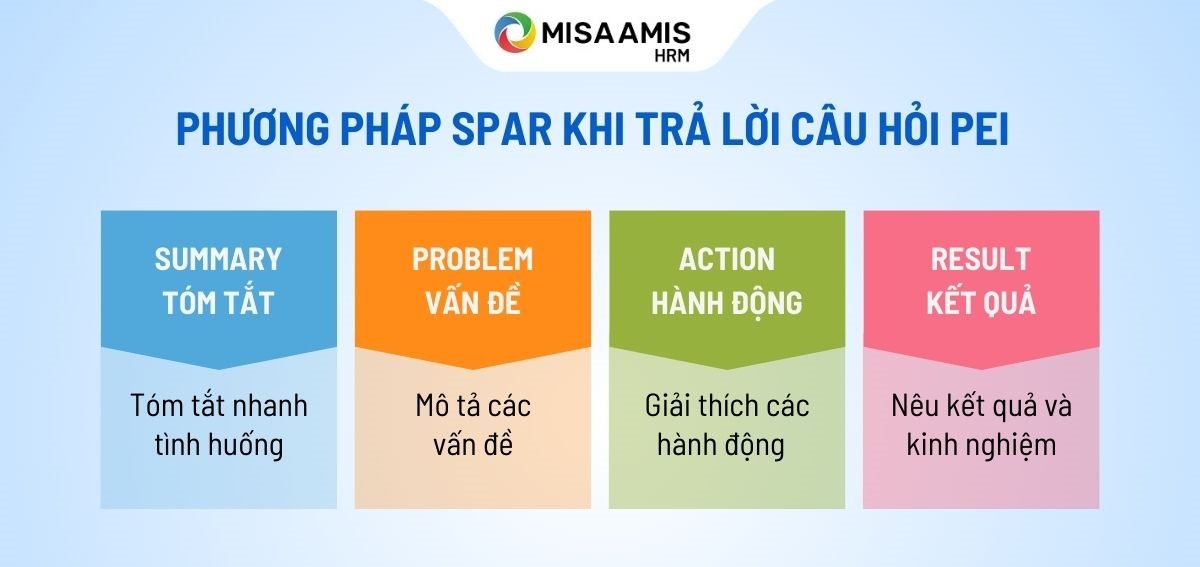 MISA AMIS
HRM

PHƯƠNG PHÁP SPAR KHI TRẢ LỜI CÂU HỎI PEI

SUMMARY
TÓM TẮT

Tóm tắt nhanh tình huống

PROBLEM
VẤN ĐỀ

Mô tả các vấn đề

ACTION
HÀNH ĐỘNG

Giải thích các hành động

RESULT
KẾT QUẢ

Nêu kết quả và kinh nghiệm